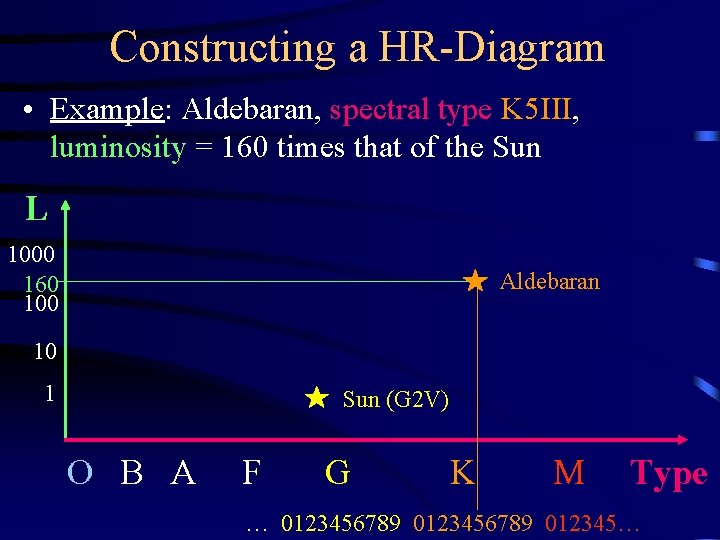 Constructing a HR-Diagram

• Example: Aldebaran, spectral type K5III, luminosity = 160 times that of the Sun

L

1000
160
100
10
1

Aldebaran

Sun (G2V)

O B A F G K M Type

… 0123456789 0123456789 012345…